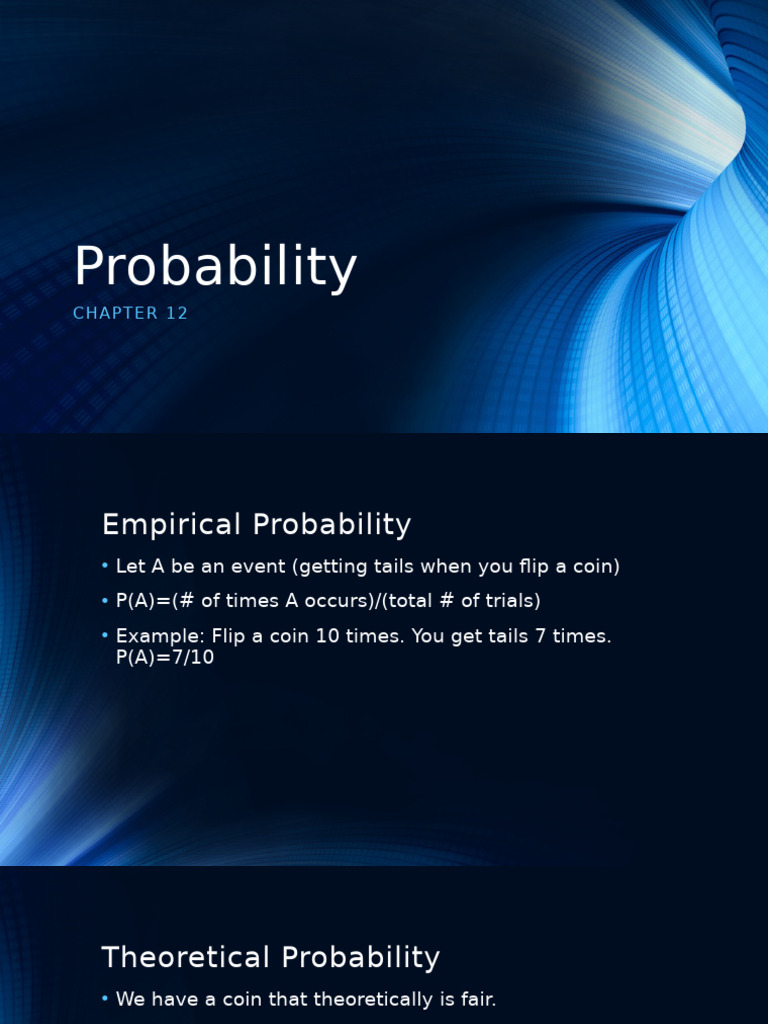 Probability

CHAPTER 12

Empirical Probability

• Let A be an event (getting tails when you flip a coin)
• P(A)=(# of times A occurs)/(total # of trials)
• Example: Flip a coin 10 times. You get tails 7 times. P(A)=7/10

Theoretical Probability

• We have a coin that theoretically is fair.